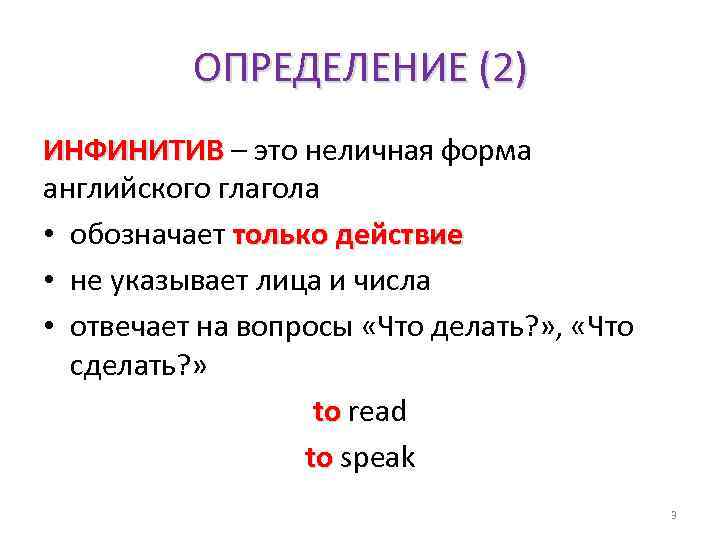 ОПРЕДЕЛЕНИЕ (2)

ИНФИНИТИВ – это неличная форма английского глагола

• обозначает только действие
• не указывает лица и числа
• отвечает на вопросы «Что делать?», «Что сделать?»

to read
to speak

3